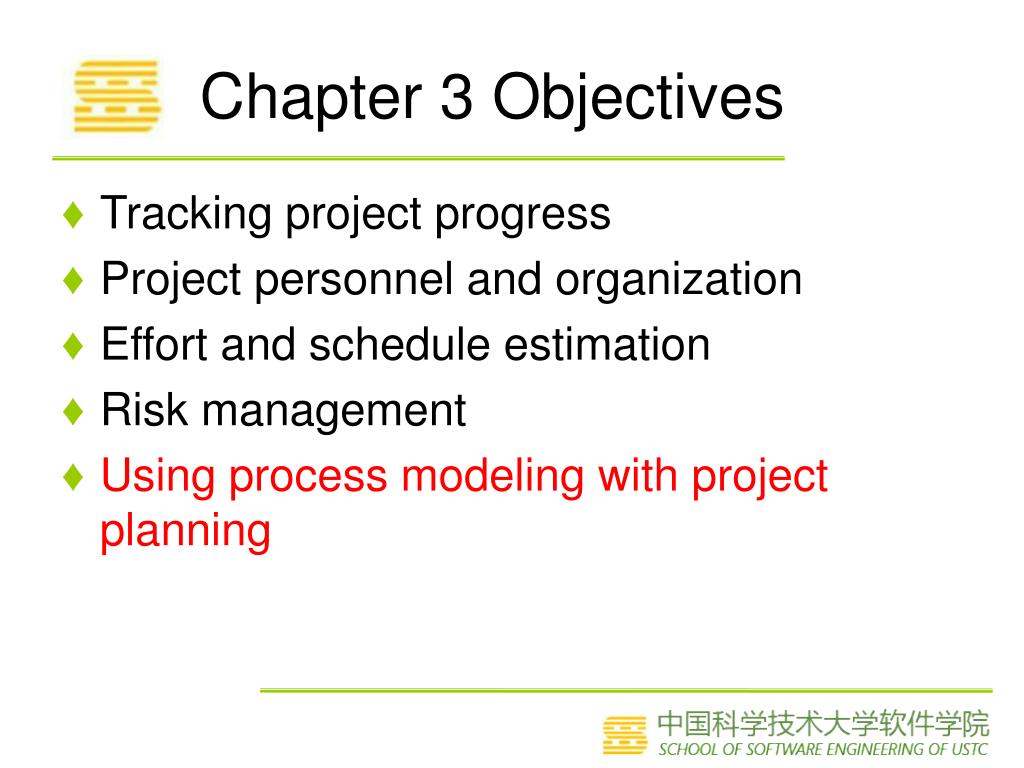 Chapter 3 Objectives

♦ Tracking project progress
♦ Project personnel and organization
♦ Effort and schedule estimation
♦ Risk management
♦ Using process modeling with project planning

中国科学技术大学软件学院
SCHOOL OF SOFTWARE ENGINEERING OF USTC